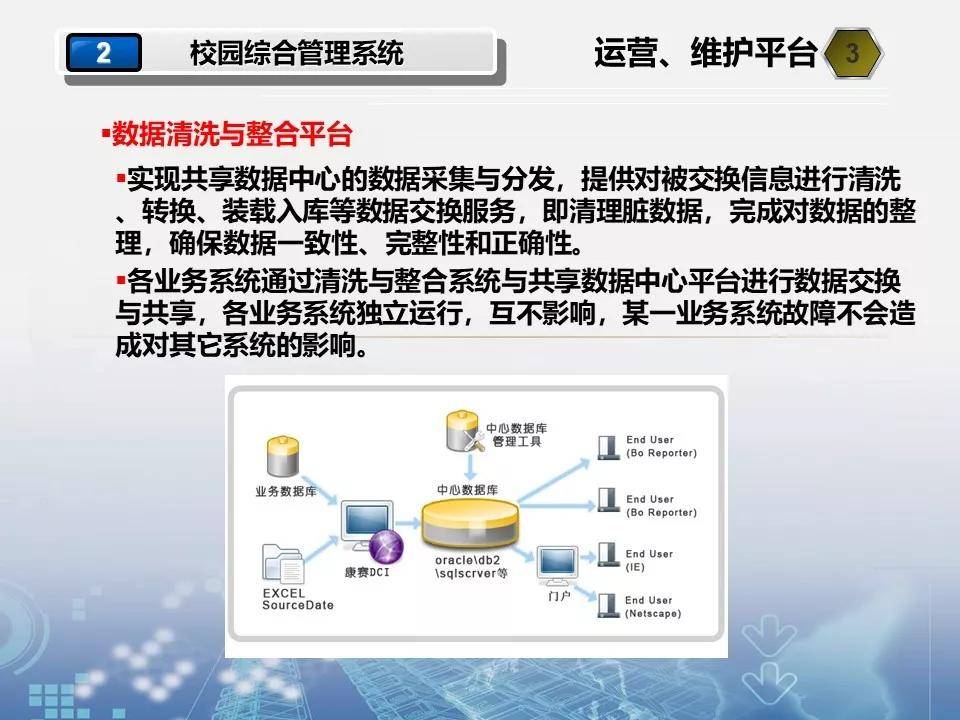 2 校园综合管理系统

运营、维护平台 3

▪数据清洗与整合平台

▪实现共享数据中心的数据采集与分发，提供对被交换信息进行清洗、转换、装载入库等数据交换服务，即清理脏数据，完成对数据的整理，确保数据一致性、完整性和正确性。

▪各业务系统通过清洗与整合系统与共享数据中心平台进行数据交换与共享，各业务系统独立运行，互不影响，某一业务系统故障不会造成对其它系统的影响。

业务数据库

EXCEL SourceDate

康赛DCI

中心数据库管理工具

中心数据库

oracle\db2 \sqlscrver等

门户

End User (Bo Reporter)

End User (Bo Reporter)

End User (IE)

End User (Netscape)